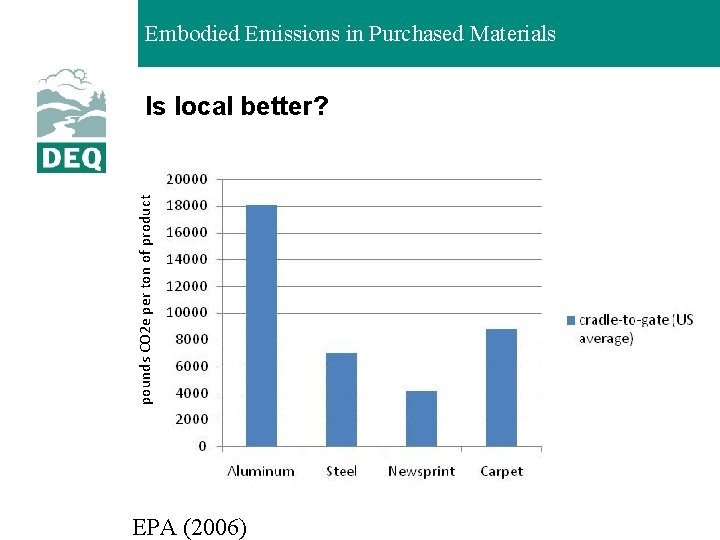 Embodied Emissions in Purchased Materials

DEQ

Is local better?

pounds CO2e per ton of product

20000
18000
16000
14000
12000
10000
8000
6000
4000
2000
0

Aluminum
Steel
Newsprint
Carpet

cradle-to-gate (US average)

EPA (2006)